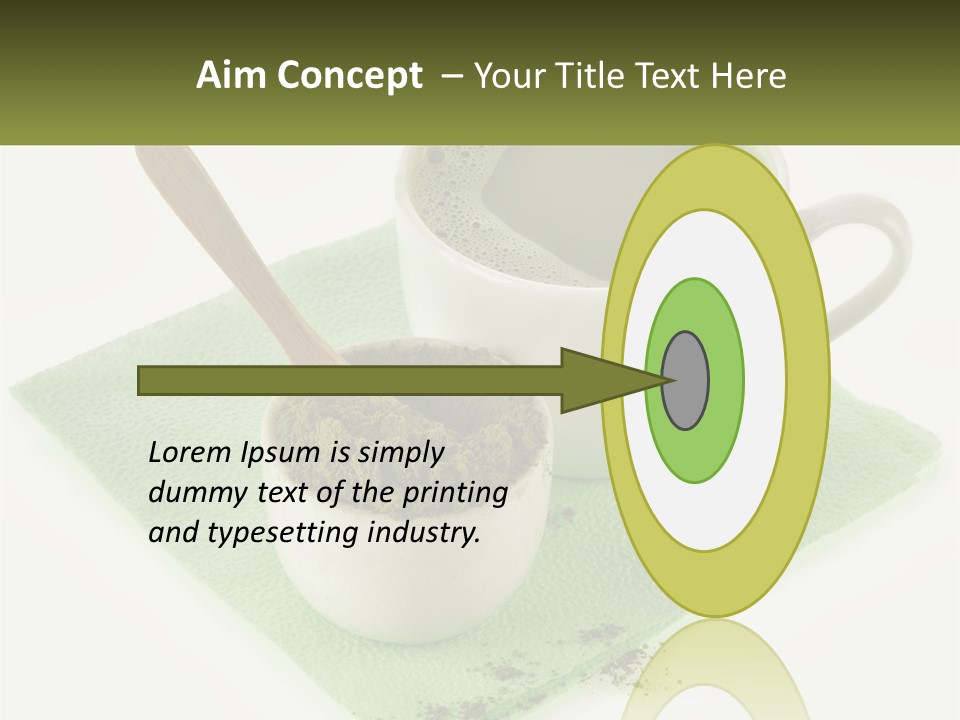 Aim Concept – Your Title Text Here

Lorem Ipsum is simply dummy text of the printing and typesetting industry.